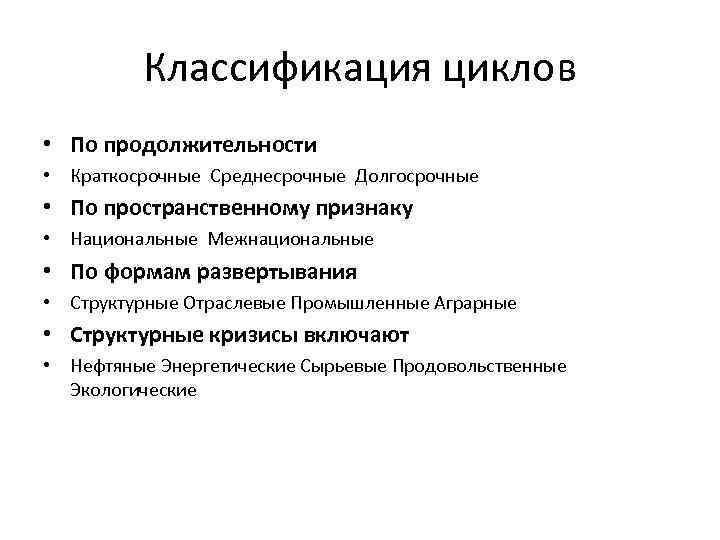 Классификация циклов

• По продолжительности
• Краткосрочные Среднесрочные Долгосрочные
• По пространственному признаку
• Национальные Межнациональные
• По формам развертывания
• Структурные Отраслевые Промышленные Аграрные
• Структурные кризисы включают
• Нефтяные Энергетические Сырьевые Продовольственные Экологические